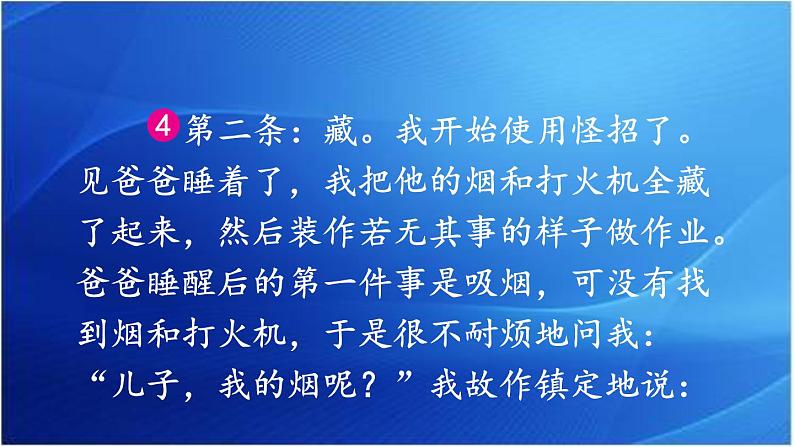 4 第二条：藏。我开始使用怪招了。见爸爸睡着了，我把他的烟和打火机全藏了起来，然后装作若无其事的样子做作业。爸爸睡醒后的第一件事是吸烟，可没有找到烟和打火机，于是很不耐烦地问我：“儿子，我的烟呢？”我故作镇定地说：